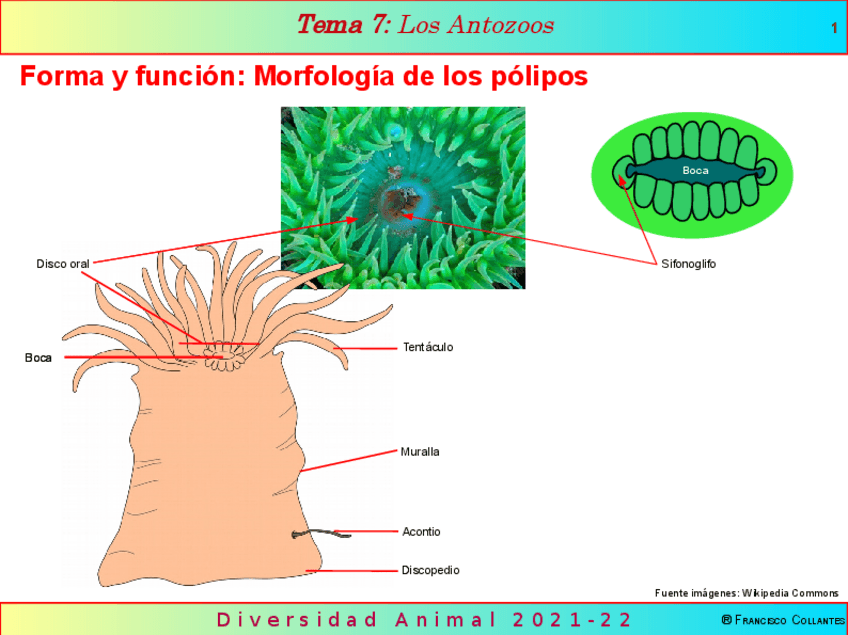 Tema 7: Los Antozoos

1

Forma y función: Morfología de los pólipos

Boca

Sifonoglifo

Disco oral

Boca

Tentáculo

Muralla

Acontio

Discopedio

Fuente imágenes: Wikipedia Commons

Diversidad Animal 2021-22

® Francisco Collantes